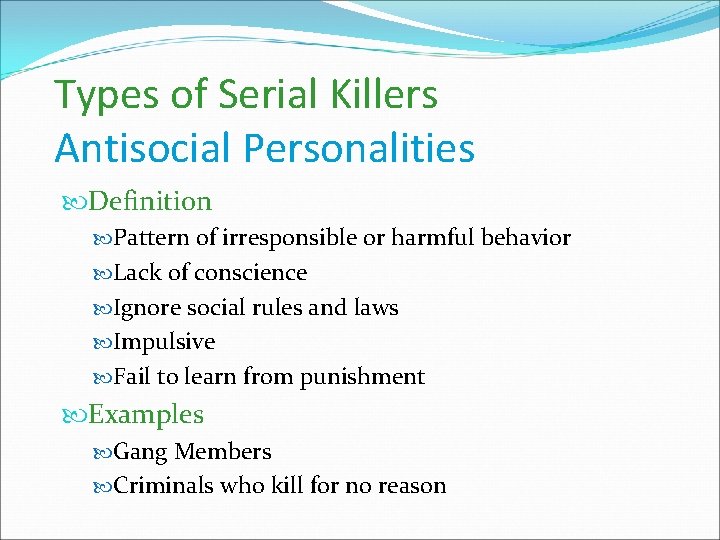 Types of Serial Killers
Antisocial Personalities

Definition

Pattern of irresponsible or harmful behavior

Lack of conscience

Ignore social rules and laws

Impulsive

Fail to learn from punishment

Examples

Gang Members

Criminals who kill for no reason